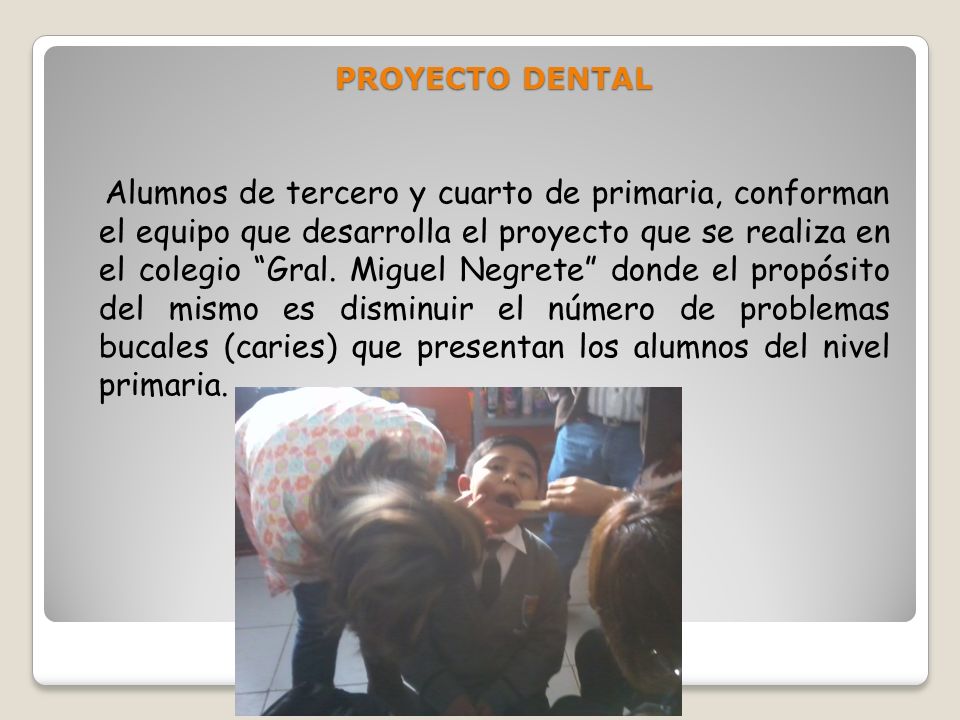 PROYECTO DENTAL

Alumnos de tercero y cuarto de primaria, conforman el equipo que desarrolla el proyecto que se realiza en el colegio “Gral. Miguel Negrete” donde el propósito del mismo es disminuir el número de problemas bucales (caries) que presentan los alumnos del nivel primaria.